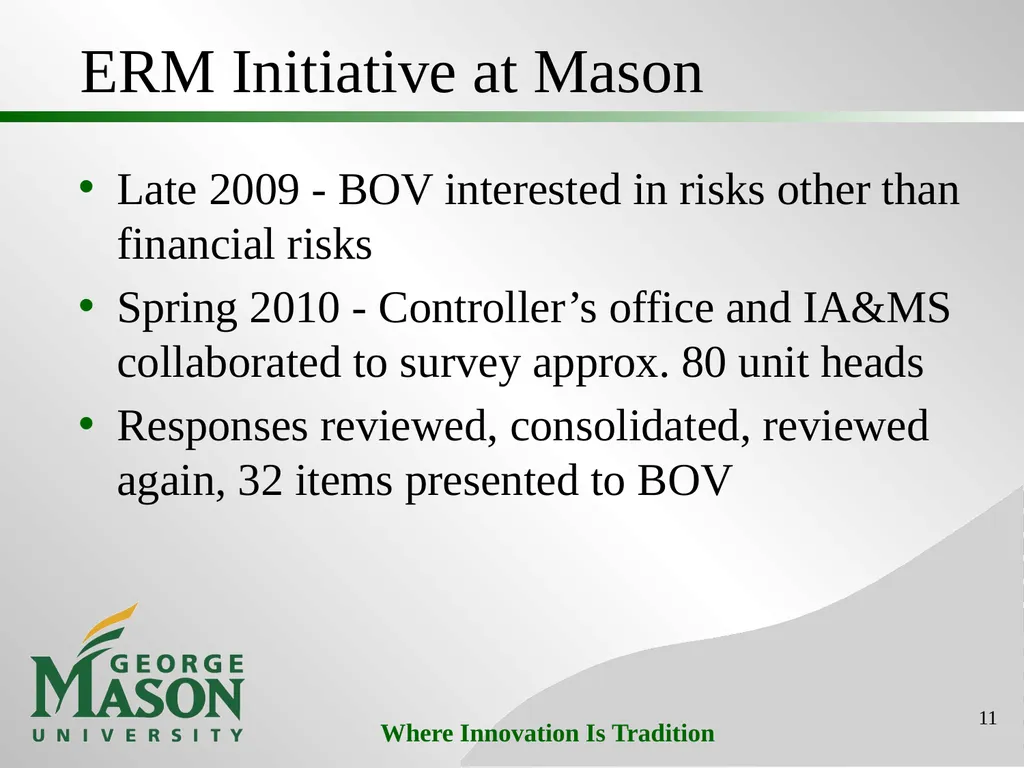 ERM Initiative at Mason

• Late 2009 - BOV interested in risks other than financial risks
• Spring 2010 - Controller’s office and IA&MS collaborated to survey approx. 80 unit heads
• Responses reviewed, consolidated, reviewed again, 32 items presented to BOV

GEORGE MASON UNIVERSITY

Where Innovation Is Tradition

11